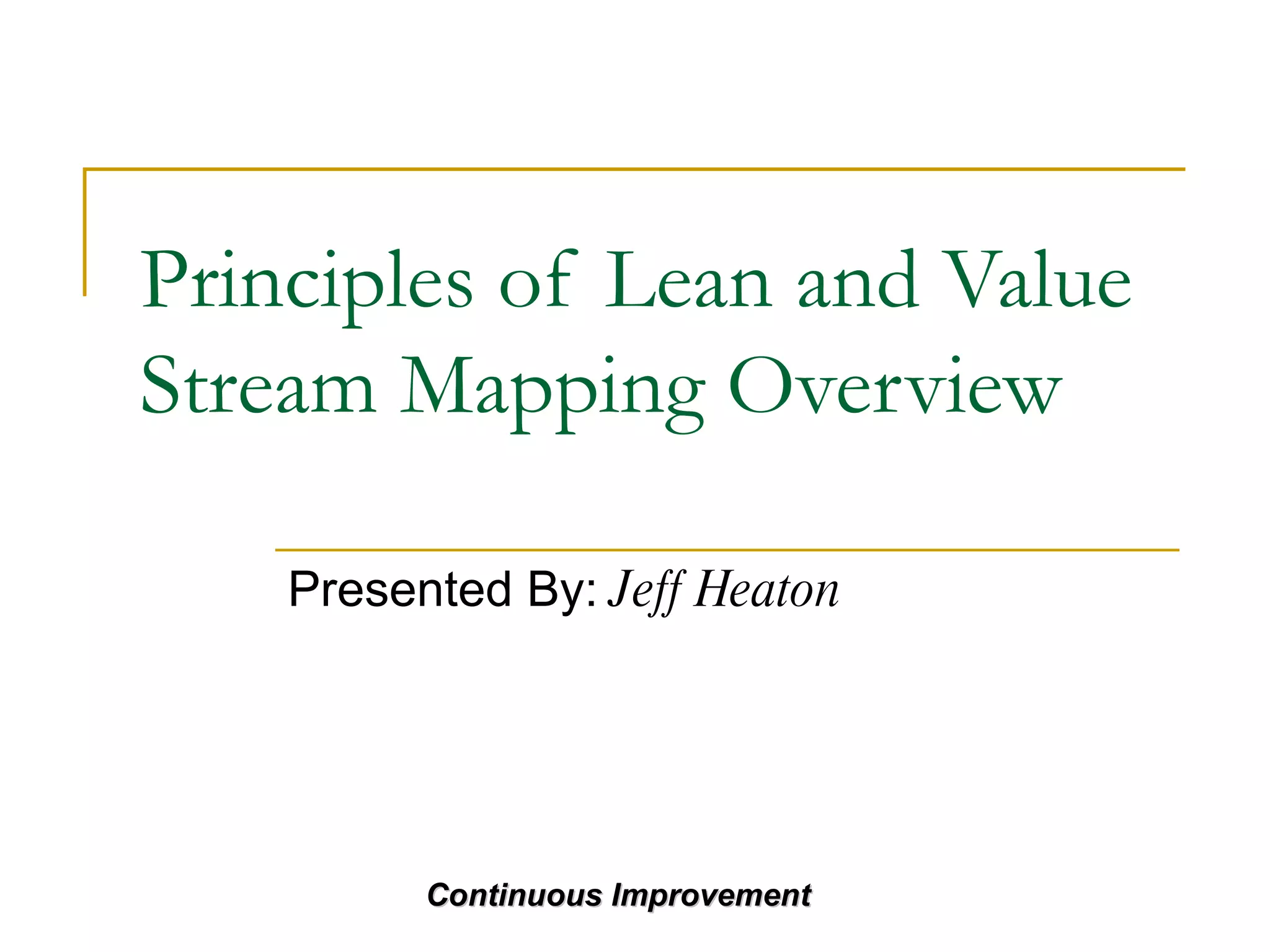 Principles of Lean and Value Stream Mapping Overview

Presented By: Jeff Heaton

Continuous Improvement